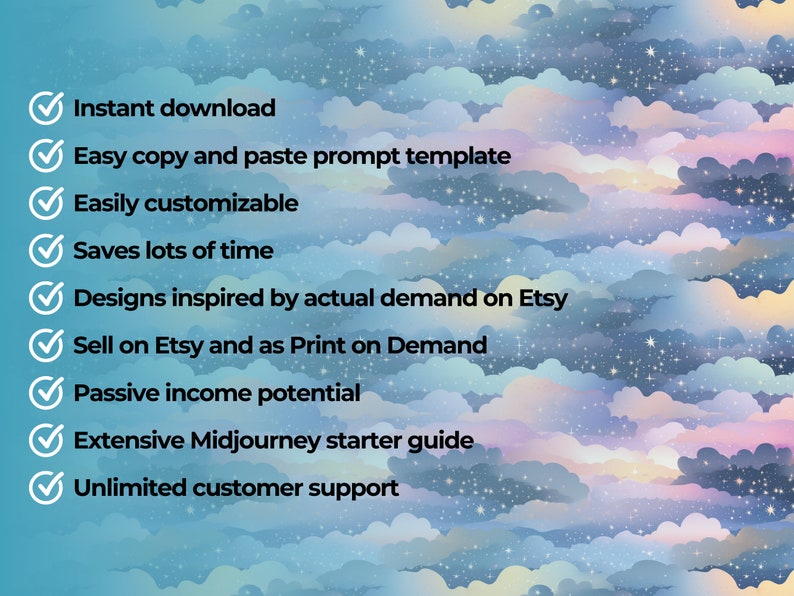 Instant download
Easy copy and paste prompt template
Easily customizable
Saves lots of time
Designs inspired by actual demand on Etsy
Sell on Etsy and as Print on Demand
Passive income potential
Extensive Midjourney starter guide
Unlimited customer support